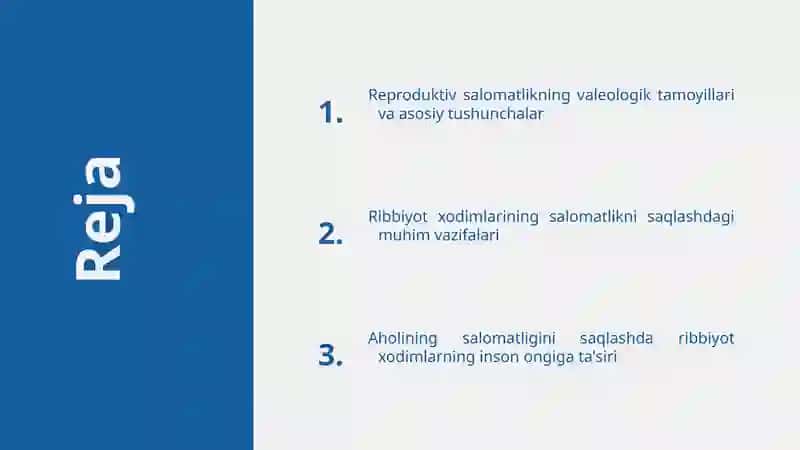 Reja

1. Reproduktiv salomatlikning valeologik tamoyillari va asosiy tushunchalar

2. Ribbiyot xodimlarining salomatlikni saqlashdagi muhim vazifalari

3. Aholining salomatligini saqlashda ribbiyot xodimlarning inson ongiga ta'siri